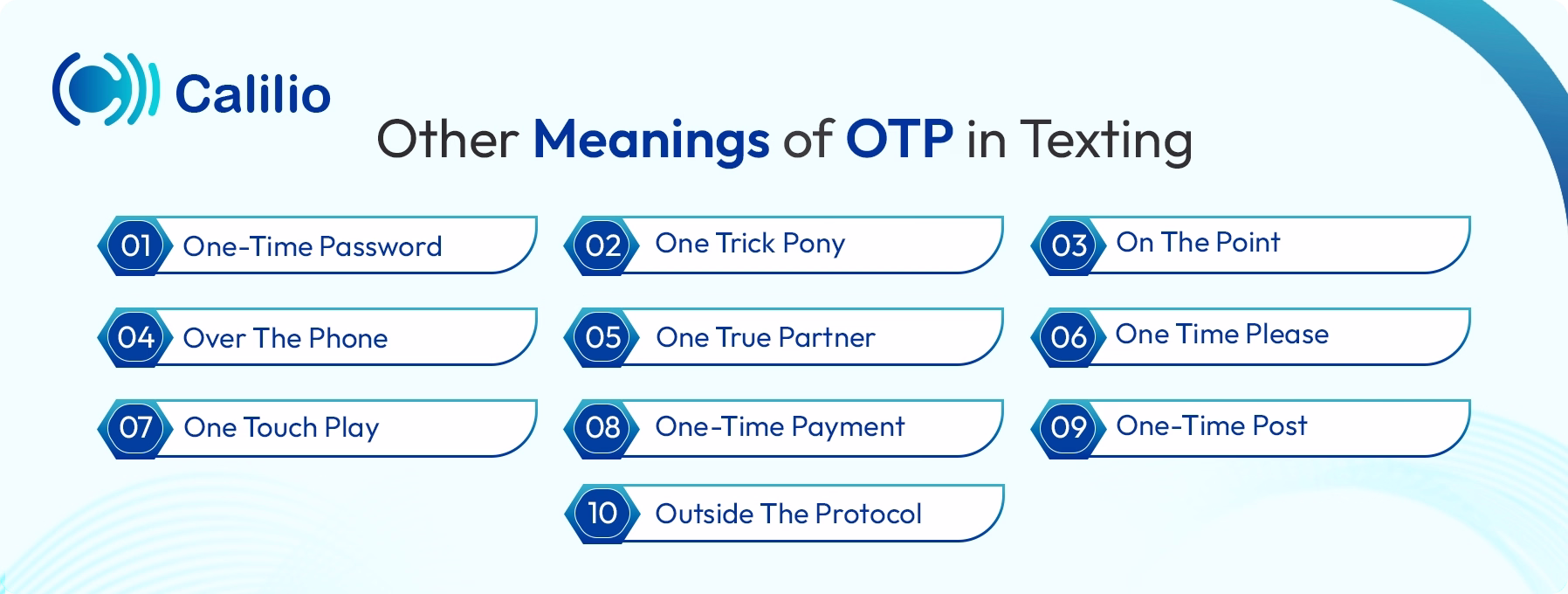 Calilio

Other Meanings of OTP in Texting

01 One-Time Password
02 One Trick Pony
03 On The Point
04 Over The Phone
05 One True Partner
06 One Time Please
07 One Touch Play
08 One-Time Payment
09 One-Time Post
10 Outside The Protocol